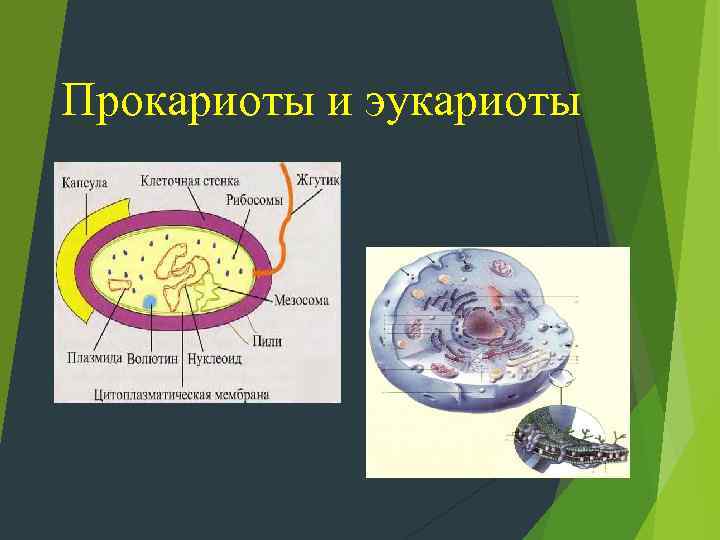 Прокариоты и эукариоты

Капсула
Клеточная стенка
Жгутик
Рибосомы
Мезосома
Пили
Плазмида
Волютин
Нуклеоид
Цитоплазматическая мембрана